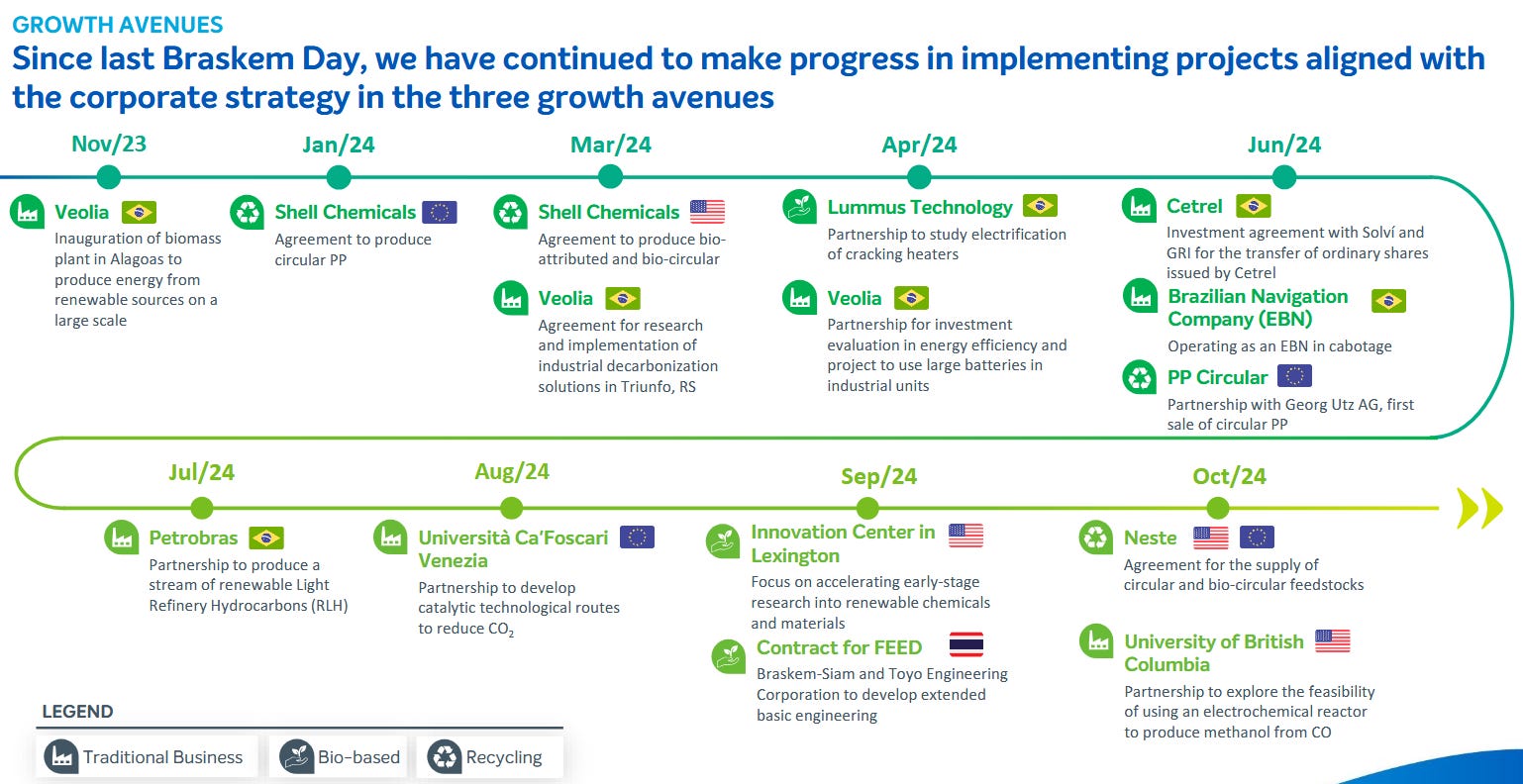 GROWTH AVENUES

Since last Braskem Day, we have continued to make progress in implementing projects aligned with the corporate strategy in the three growth avenues

Nov/23

Veolia

Inauguration of biomass plant in Alagoas to produce energy from renewable sources on a large scale

Jan/24

Shell Chemicals

Agreement to produce circular PP

Mar/24

Shell Chemicals

Agreement to produce bio-attributed and bio-circular

Veolia

Agreement for research and implementation of industrial decarbonization solutions in Triunfo, RS

Apr/24

Lummus Technology

Partnership to study electrification of cracking heaters

Veolia

Partnership for investment evaluation in energy efficiency and project to use large batteries in industrial units

Jun/24

Cetrel

Investment agreement with Solví and GRI for the transfer of ordinary shares issued by Cetrel

Brazilian Navigation Company (EBN)

Operating as an EBN in cabotage

PP Circular

Partnership with Georg Utz AG, first sale of circular PP

Jul/24

Petrobras

Partnership to produce a stream of renewable Light Refinery Hydrocarbons (RLH)

Aug/24

Università Ca'Foscari Venezia

Partnership to develop catalytic technological routes to reduce $CO_2$

Sep/24

Innovation Center in Lexington

Focus on accelerating early-stage research into renewable chemicals and materials

Contract for FEED

Braskem-Siam and Toyo Engineering Corporation to develop extended basic engineering

Oct/24

Neste

Agreement for the supply of circular and bio-circular feedstocks

University of British Columbia

Partnership to explore the feasibility of using an electrochemical reactor to produce methanol from CO

LEGEND

Traditional Business

Bio-based

Recycling